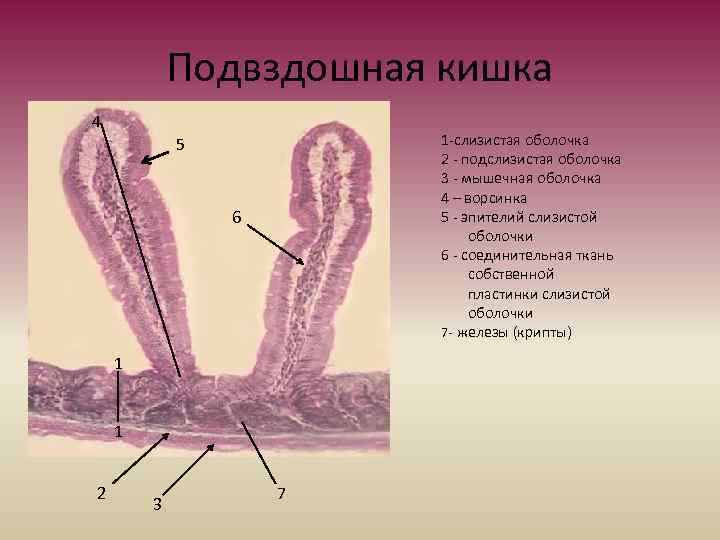 Подвздошная кишка

4
5
6
1
1
2
3
7

1-слизистая оболочка
2 - подслизистая оболочка
3 - мышечная оболочка
4 – ворсинка
5 - эпителий слизистой оболочки
6 - соединительная ткань собственной пластинки слизистой оболочки
7- железы (крипты)